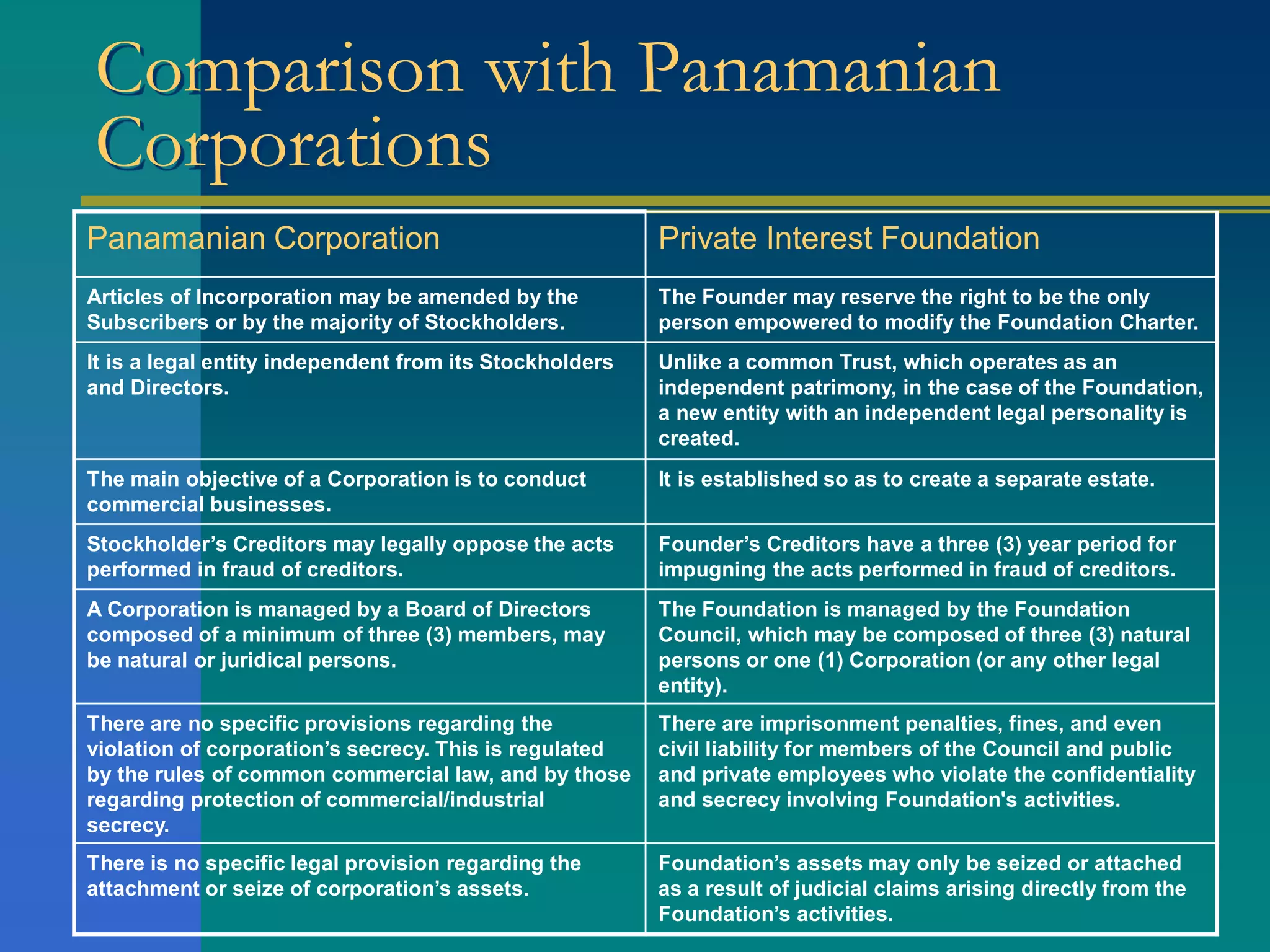 Comparison with Panamanian Corporations

| Panamanian Corporation | Private Interest Foundation |
|---|---|
| Articles of Incorporation may be amended by the Subscribers or by the majority of Stockholders. | The Founder may reserve the right to be the only person empowered to modify the Foundation Charter. |
| It is a legal entity independent from its Stockholders and Directors. | Unlike a common Trust, which operates as an independent patrimony, in the case of the Foundation, a new entity with an independent legal personality is created. |
| The main objective of a Corporation is to conduct commercial businesses. | It is established so as to create a separate estate. |
| Stockholder’s Creditors may legally oppose the acts performed in fraud of creditors. | Founder’s Creditors have a three (3) year period for impugning the acts performed in fraud of creditors. |
| A Corporation is managed by a Board of Directors composed of a minimum of three (3) members, may be natural or juridical persons. | The Foundation is managed by the Foundation Council, which may be composed of three (3) natural persons or one (1) Corporation (or any other legal entity). |
| There are no specific provisions regarding the violation of corporation’s secrecy. This is regulated by the rules of common commercial law, and by those regarding protection of commercial/industrial secrecy. | There are imprisonment penalties, fines, and even civil liability for members of the Council and public and private employees who violate the confidentiality and secrecy involving Foundation's activities. |
| There is no specific legal provision regarding the attachment or seize of corporation’s assets. | Foundation’s assets may only be seized or attached as a result of judicial claims arising directly from the Foundation’s activities. |